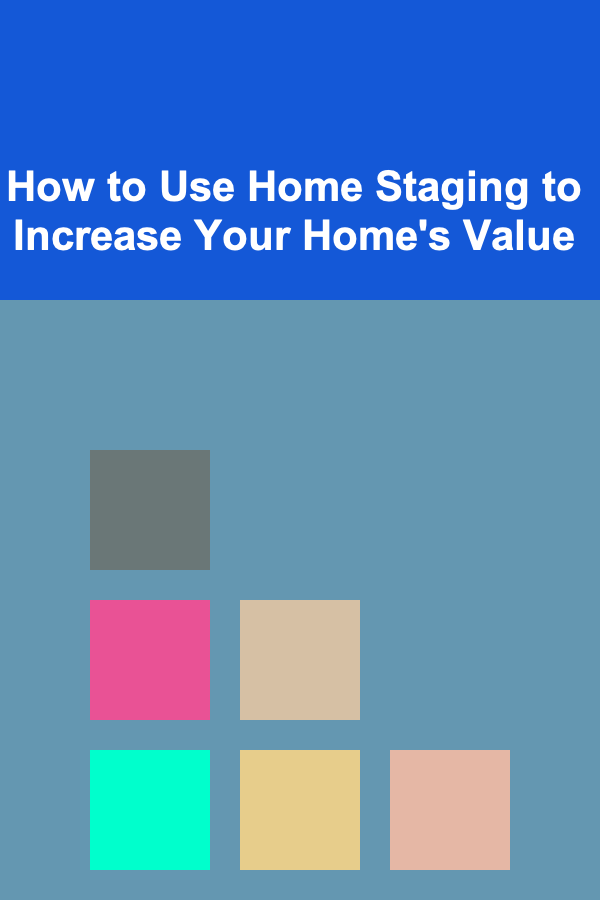 How to Use Home Staging to Increase Your Home's Value